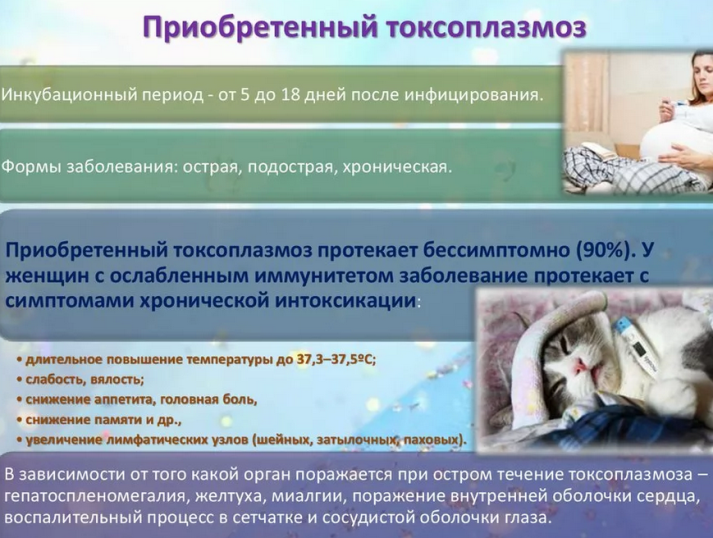 Приобретенный токсоплазмоз

Инкубационный период - от 5 до 18 дней после инфицирования.

Формы заболевания: острая, подострая, хроническая.

Приобретенный токсоплазмоз протекает бессимптомно (90%). У женщин с ослабленным иммунитетом заболевание протекает с симптомами хронической интоксикации:

• длительное повышение температуры до 37,3–37,5ºС;
• слабость, вялость;
• снижение аппетита, головная боль,
• снижение памяти и др.,
• увеличение лимфатических узлов (шейных, затылочных, паховых).

В зависимости от того какой орган поражается при остром течение токсоплазмоза – гепатоспленомегалия, желтуха, миалгии, поражение внутренней оболочки сердца, воспалительный процесс в сетчатке и сосудистой оболочки глаза.